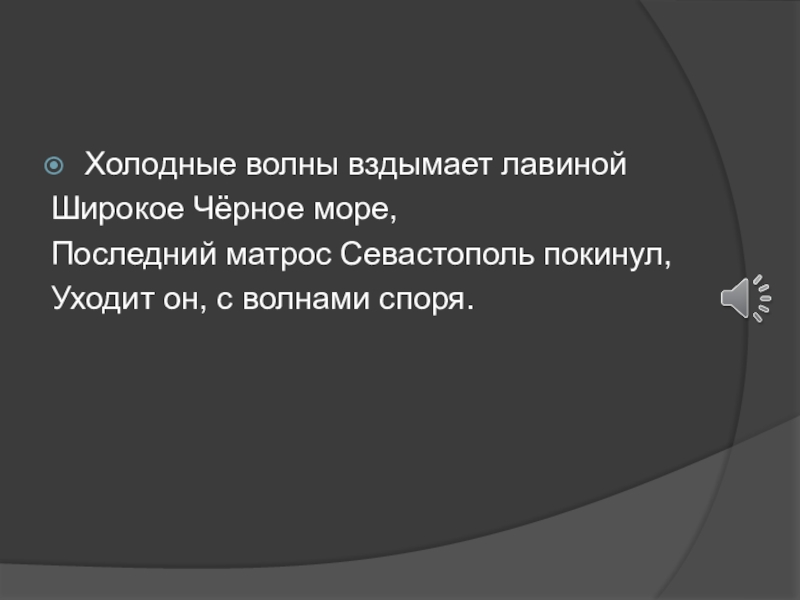 Холодные волны вздымает лавиной
Широкое Чёрное море,
Последний матрос Севастополь покинул,
Уходит он, с волнами споря.